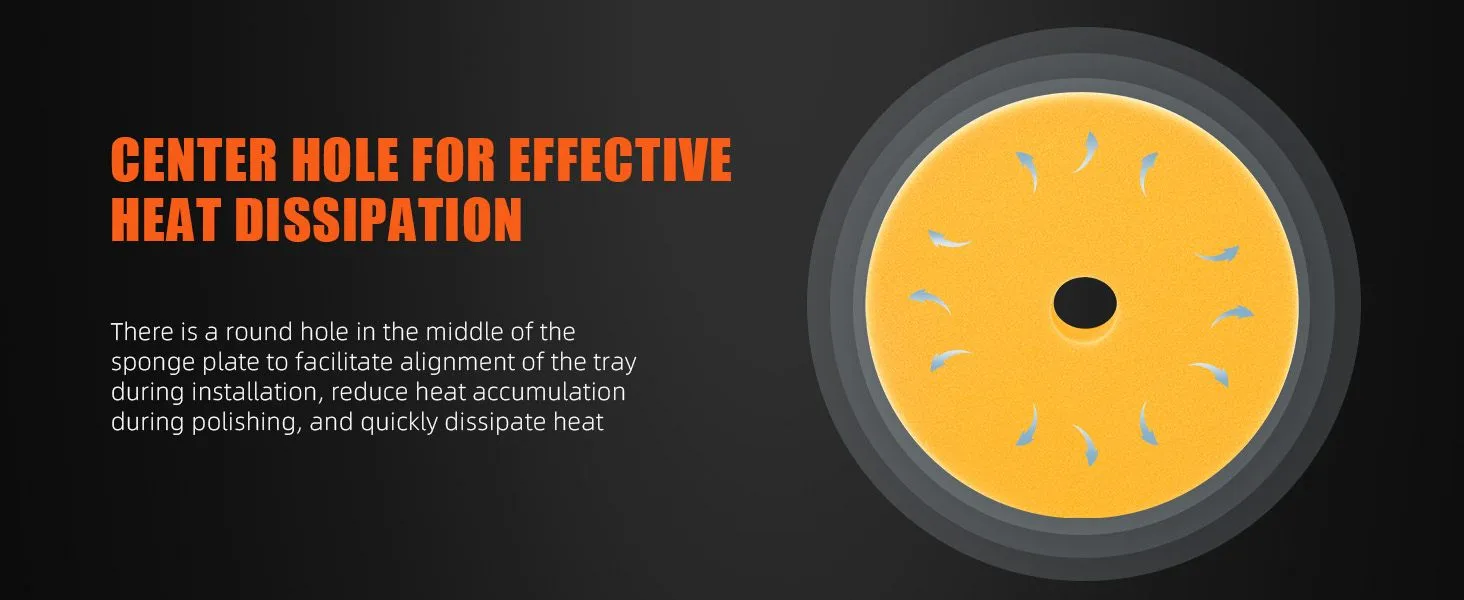 CENTER HOLE FOR EFFECTIVE HEAT DISSIPATION

There is a round hole in the middle of the sponge plate to facilitate alignment of the tray during installation, reduce heat accumulation during polishing, and quickly dissipate heat